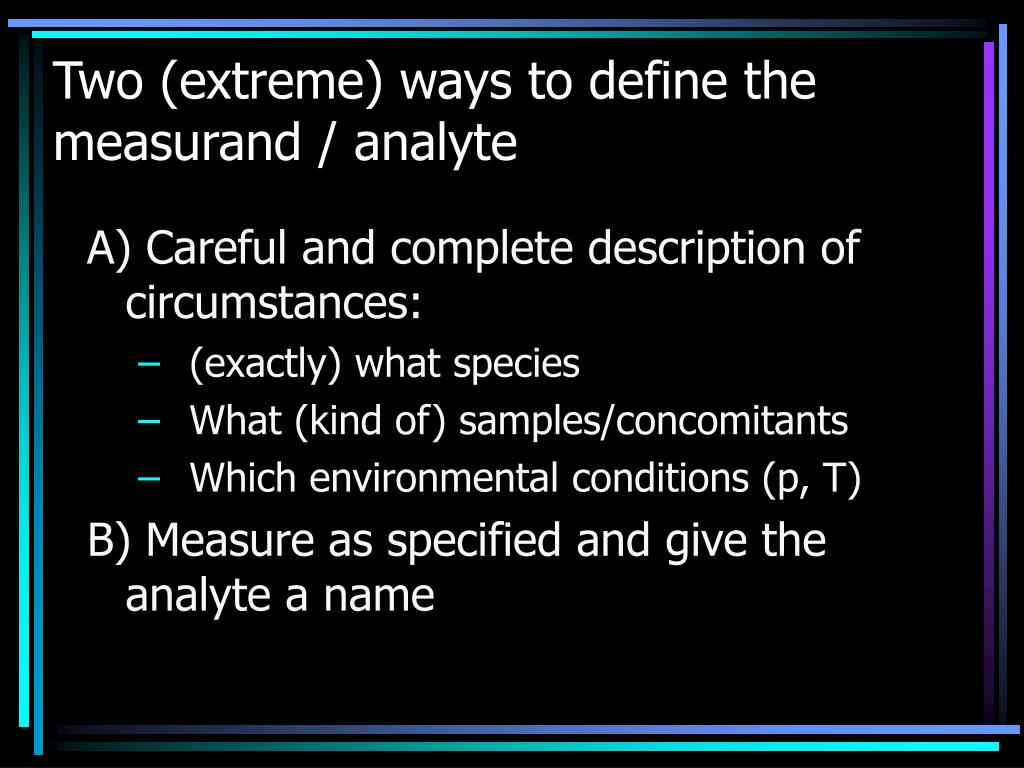 Two (extreme) ways to define the measurand / analyte

A) Careful and complete description of circumstances:

– (exactly) what species
– What (kind of) samples/concomitants
– Which environmental conditions (p, T)

B) Measure as specified and give the analyte a name